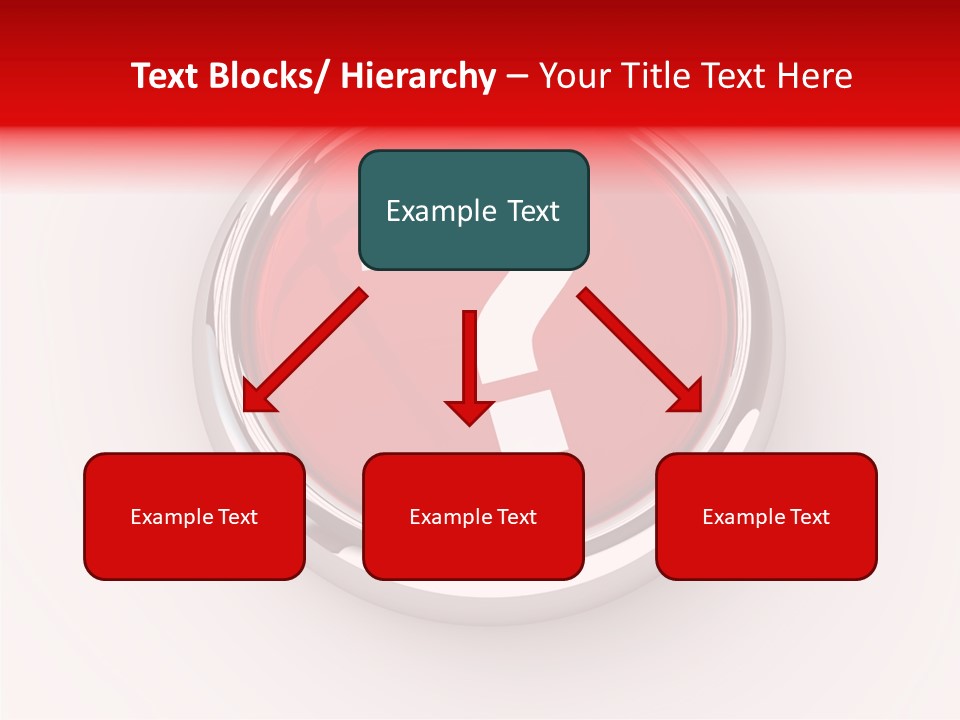 Text Blocks/ Hierarchy – Your Title Text Here

Example Text

Example Text

Example Text

Example Text